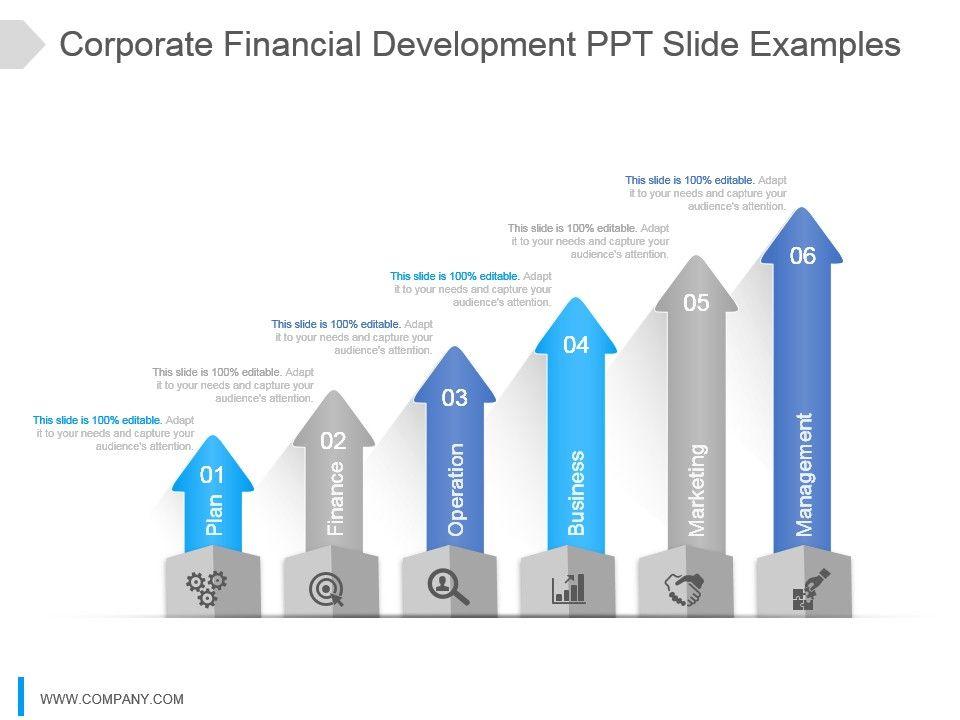 Corporate Financial Development PPT Slide Examples

This slide is 100% editable. Adapt it to your needs and capture your audience's attention.

01
Plan

This slide is 100% editable. Adapt it to your needs and capture your audience's attention.

02
Finance

This slide is 100% editable. Adapt it to your needs and capture your audience's attention.

03
Operation

This slide is 100% editable. Adapt it to your needs and capture your audience's attention.

04
Business

This slide is 100% editable. Adapt it to your needs and capture your audience's attention.

05
Marketing

This slide is 100% editable. Adapt it to your needs and capture your audience's attention.

06
Management

WWW.COMPANY.COM